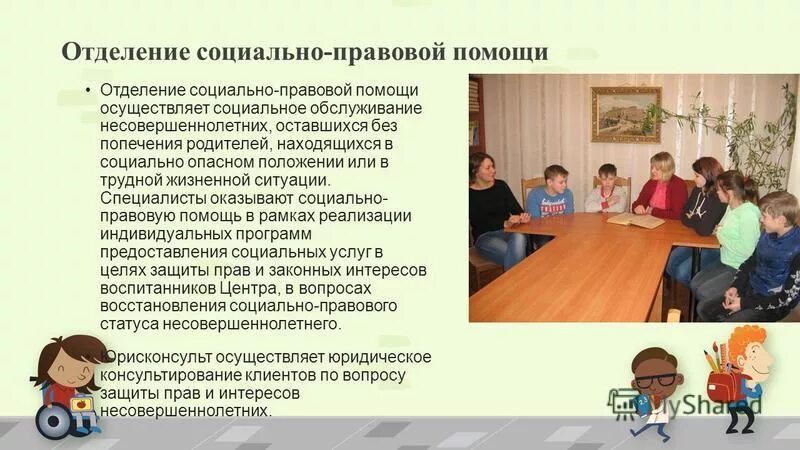 Отделение социально-правовой помощи

• Отделение социально-правовой помощи осуществляет социальное обслуживание несовершеннолетних, оставшихся без попечения родителей, находящихся в социально опасном положении или в трудной жизненной ситуации. Специалисты оказывают социально-правовую помощь в рамках реализации индивидуальных программ предоставления социальных услуг в целях защиты прав и законных интересов воспитанников Центра, в вопросах восстановления социально-правового статуса несовершеннолетнего.

Юрисконсульт осуществляет юридическое консультирование клиентов по вопросу защиты прав и интересов несовершеннолетних.

MyShared